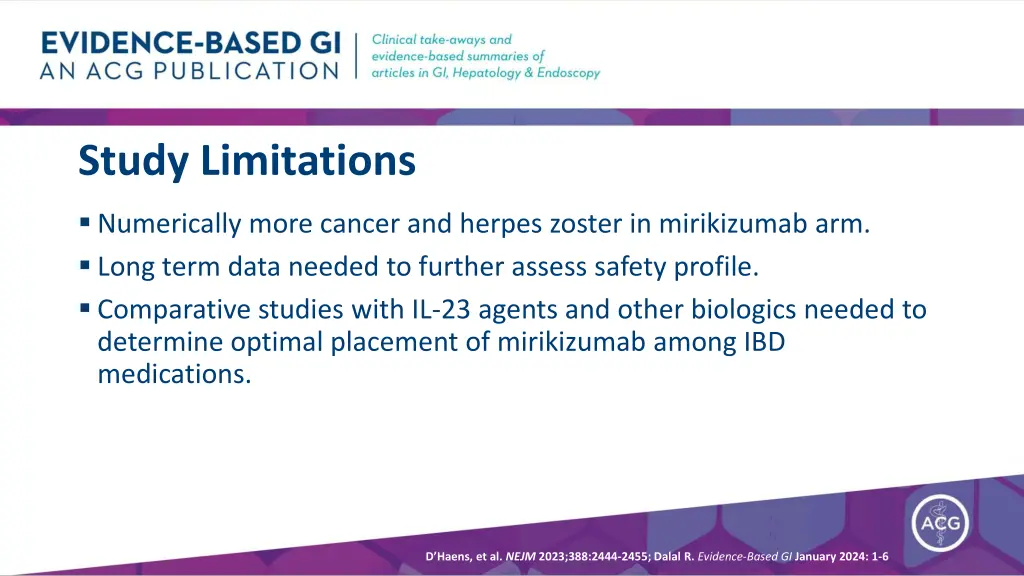 EVIDENCE-BASED GI
AN ACG PUBLICATION

Clinical take-aways and evidence-based summaries of articles in GI, Hepatology & Endoscopy

Study Limitations

▪ Numerically more cancer and herpes zoster in mirikizumab arm.
▪ Long term data needed to further assess safety profile.
▪ Comparative studies with IL-23 agents and other biologics needed to determine optimal placement of mirikizumab among IBD medications.

ACG

D'Haens, et al. NEJM 2023;388:2444-2455; Dalal R. Evidence-Based GI January 2024: 1-6